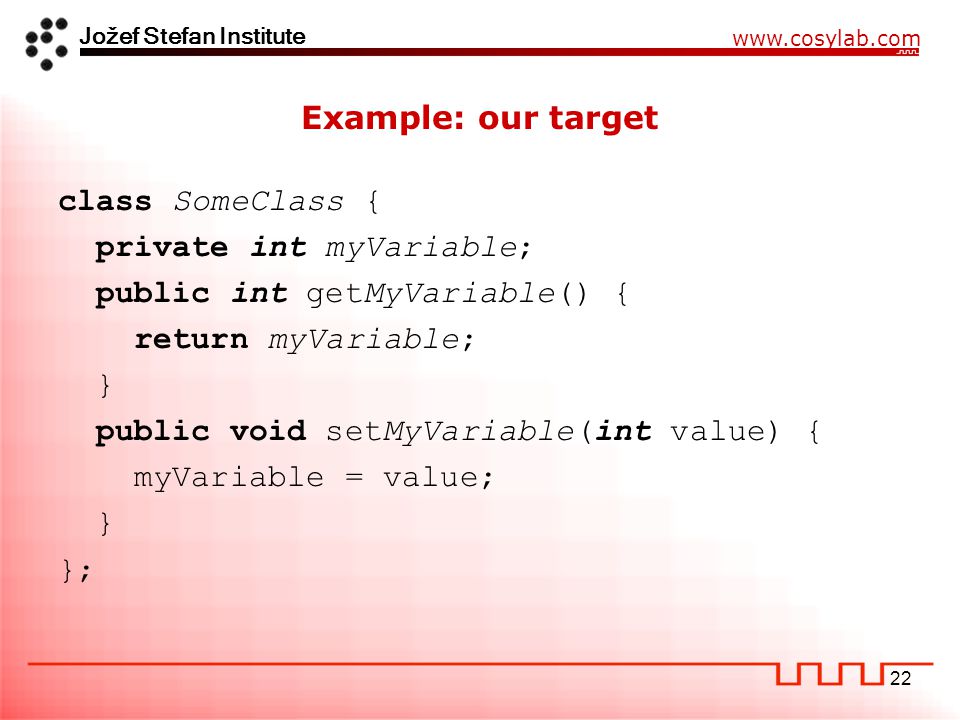 Jožef Stefan Institute

www.cosylab.com

Example: our target

class SomeClass {
  private int myVariable;
  public int getMyVariable() {
    return myVariable;
  }
  public void setMyVariable(int value) {
    myVariable = value;
  }
};

22